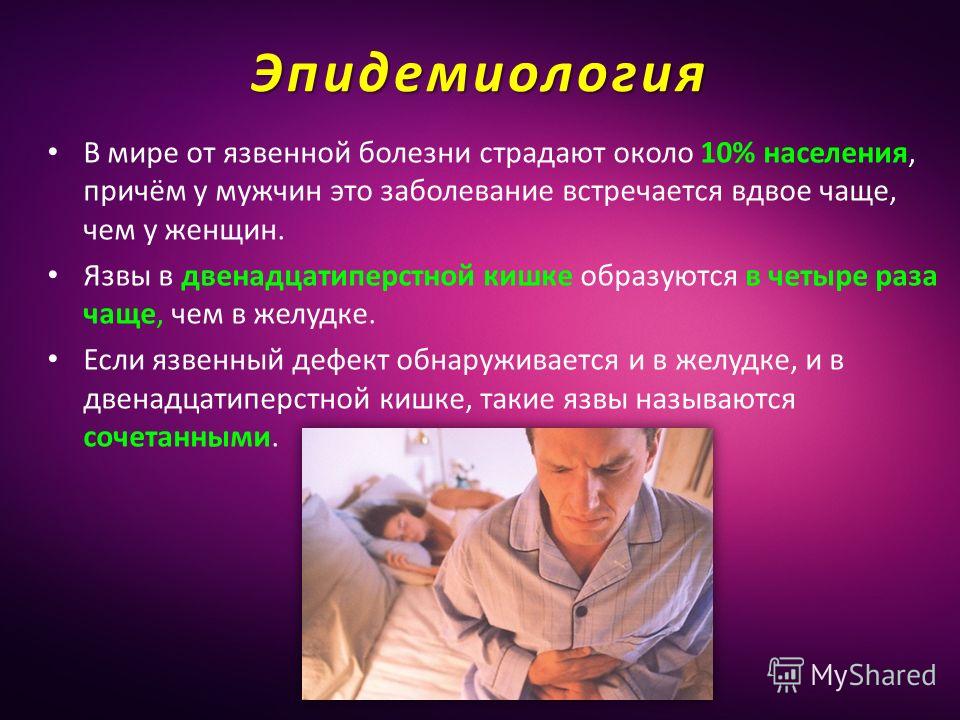 Эпидемиология

• В мире от язвенной болезни страдают около 10% населения, причём у мужчин это заболевание встречается вдвое чаще, чем у женщин.

• Язвы в двенадцатиперстной кишке образуются в четыре раза чаще, чем в желудке.

• Если язвенный дефект обнаруживается и в желудке, и в двенадцатиперстной кишке, такие язвы называются сочетанными.

MyShared